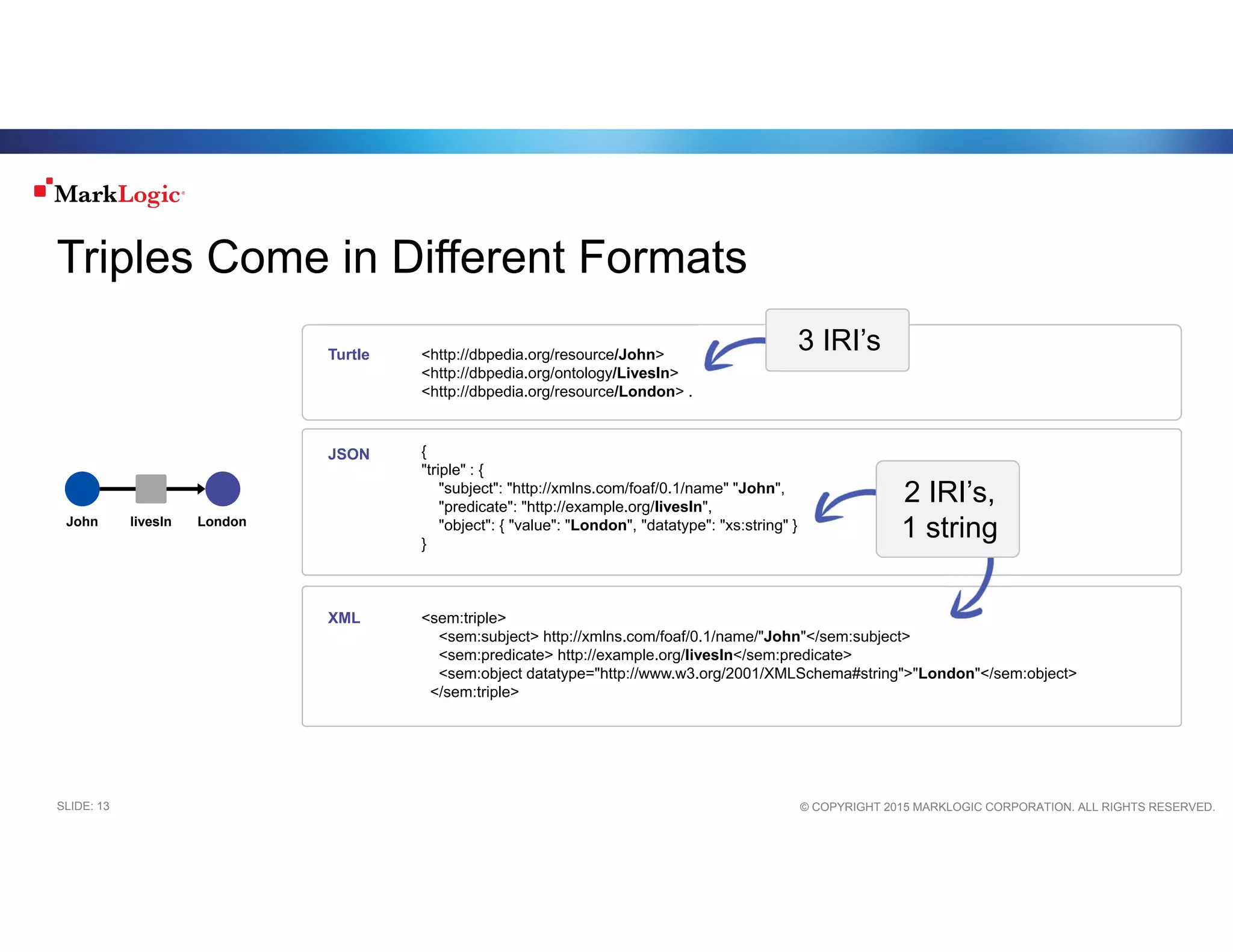 MarkLogic

Triples Come in Different Formats

John livesIn London

Turtle
<http://dbpedia.org/resource/John>
<http://dbpedia.org/ontology/LivesIn>
<http://dbpedia.org/resource/London> .

3 IRI's

JSON
{
"triple" : {
"subject": "http://xmlns.com/foaf/0.1/name" "John",
"predicate": "http://example.org/livesIn",
"object": { "value": "London", "datatype": "xs:string" }
}

2 IRI's, 1 string

XML
<sem:triple>
<sem:subject> http://xmlns.com/foaf/0.1/name/"John"</sem:subject>
<sem:predicate> http://example.org/livesIn</sem:predicate>
<sem:object datatype="http://www.w3.org/2001/XMLSchema#string">"London"</sem:object>
</sem:triple>

SLIDE: 13

© COPYRIGHT 2015 MARKLOGIC CORPORATION. ALL RIGHTS RESERVED.